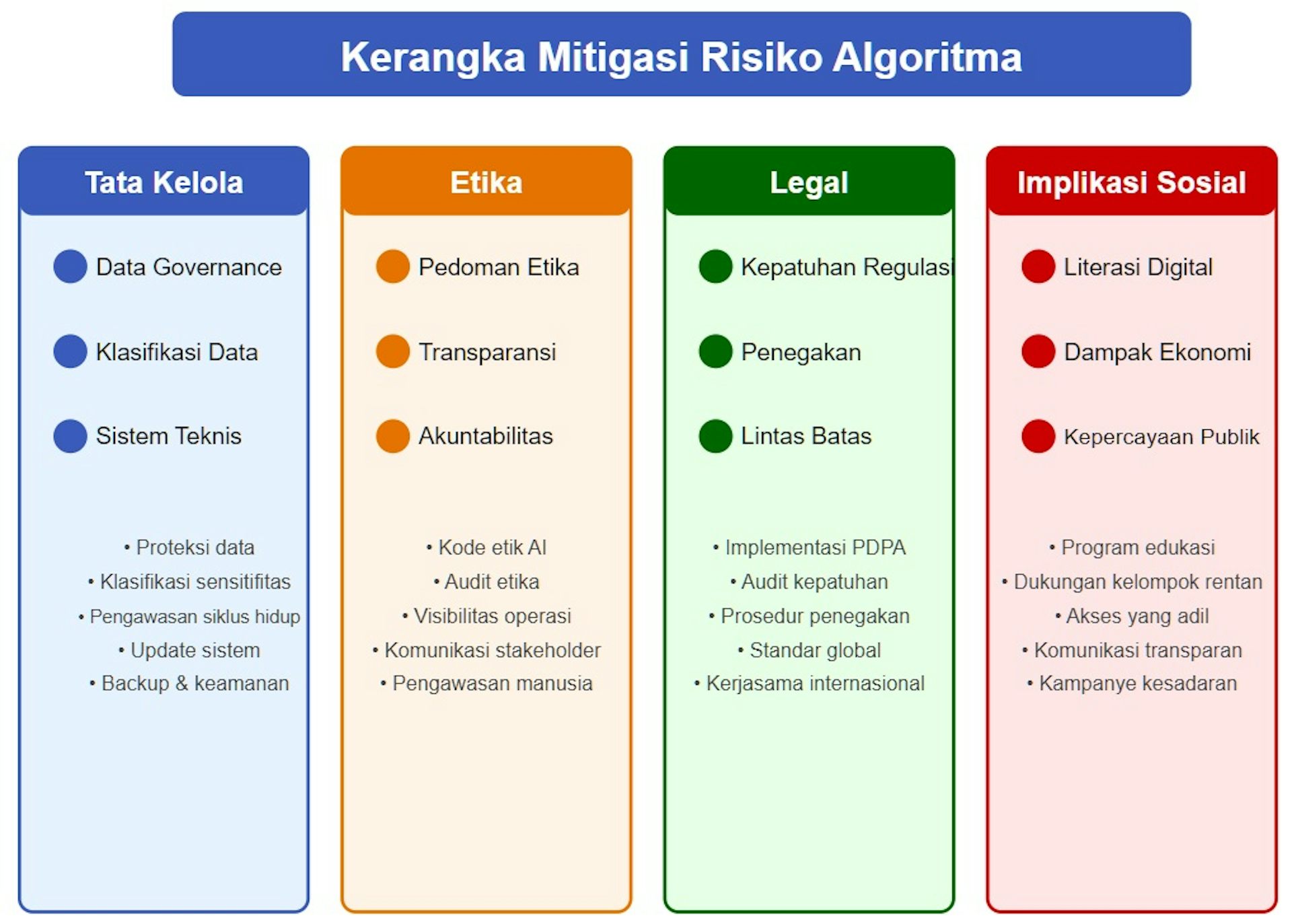 Kerangka Mitigasi Risiko Algoritma

Tata Kelola

Data Governance

Klasifikasi Data

Sistem Teknis

• Proteksi data
• Klasifikasi sensitifitas
• Pengawasan siklus hidup
• Update sistem
• Backup & keamanan

Etika

Pedoman Etika

Transparansi

Akuntabilitas

• Kode etik AI
• Audit etika
• Visibilitas operasi
• Komunikasi stakeholder
• Pengawasan manusia

Legal

Kepatuhan Regulasi

Penegakan

Lintas Batas

• Implementasi PDPA
• Audit kepatuhan
• Prosedur penegakan
• Standar global
• Kerjasama internasional

Implikasi Sosial

Literasi Digital

Dampak Ekonomi

Kepercayaan Publik

• Program edukasi
• Dukungan kelompok rentan
• Akses yang adil
• Komunikasi transparan
• Kampanye kesadaran